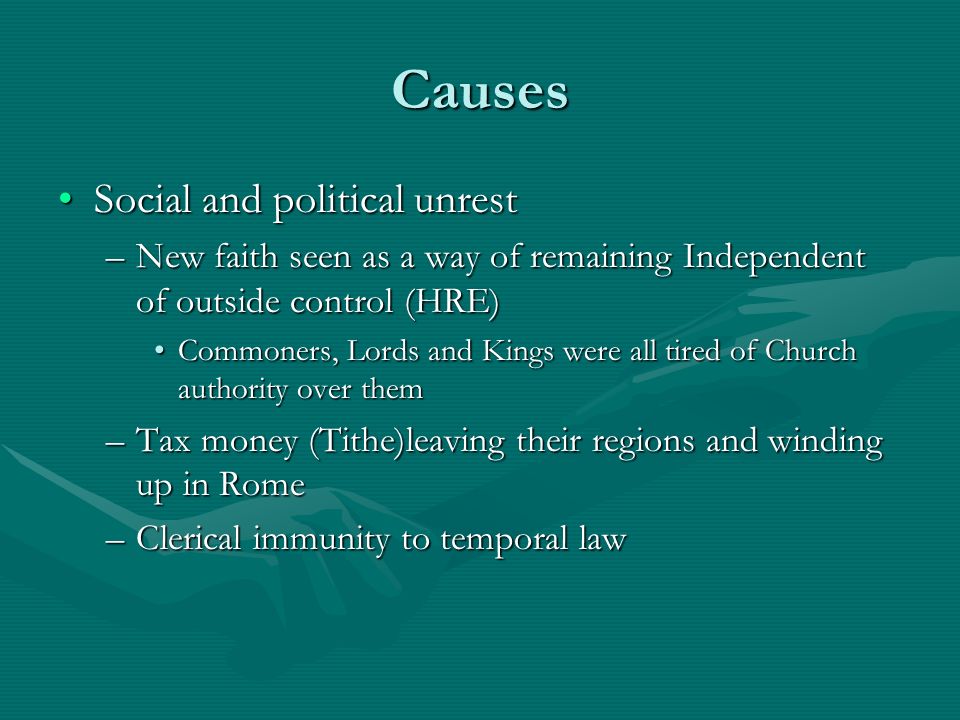 Causes

• Social and political unrest

– New faith seen as a way of remaining Independent of outside control (HRE)

• Commoners, Lords and Kings were all tired of Church authority over them

– Tax money (Tithe)leaving their regions and winding up in Rome

– Clerical immunity to temporal law